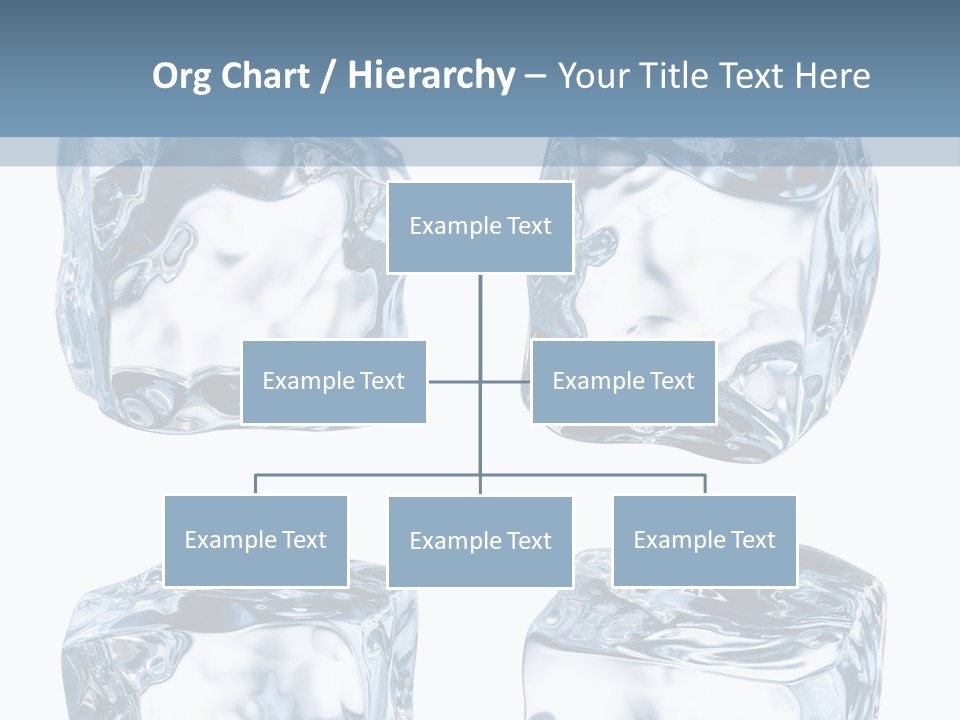 Org Chart / Hierarchy – Your Title Text Here

Example Text

Example Text

Example Text

Example Text

Example Text

Example Text